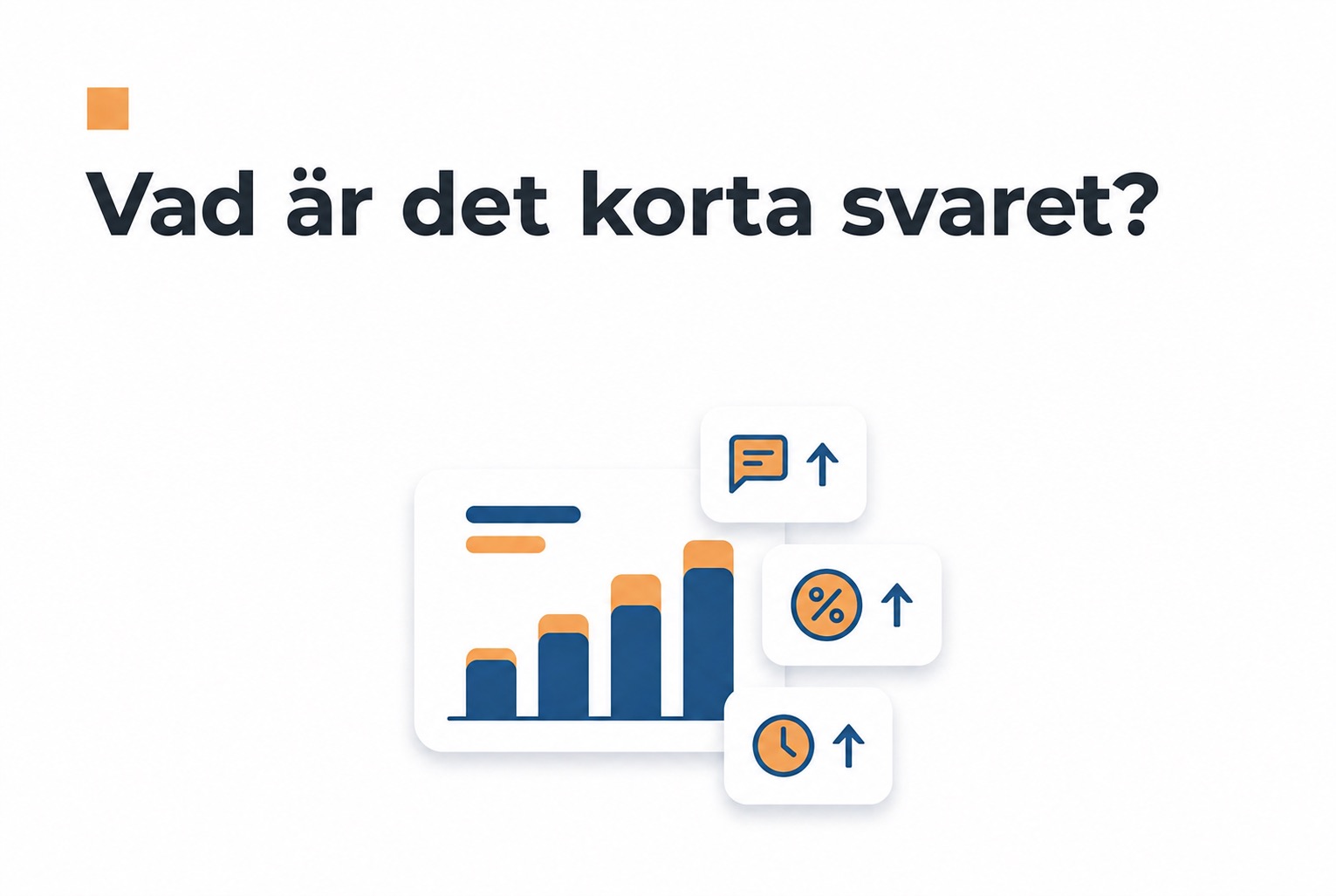 Vad är det korta svaret?

%